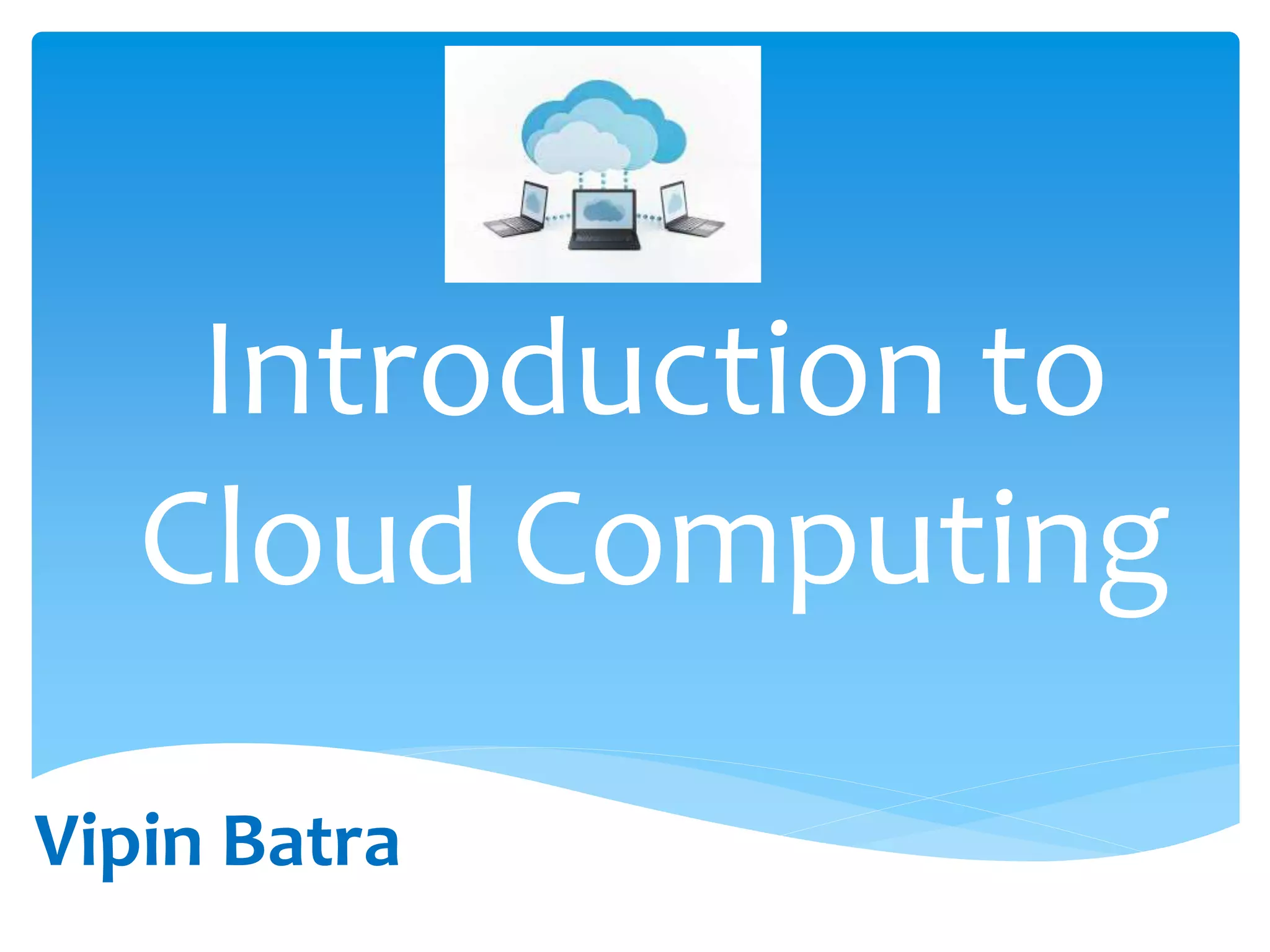 Introduction to Cloud Computing

Vipin Batra